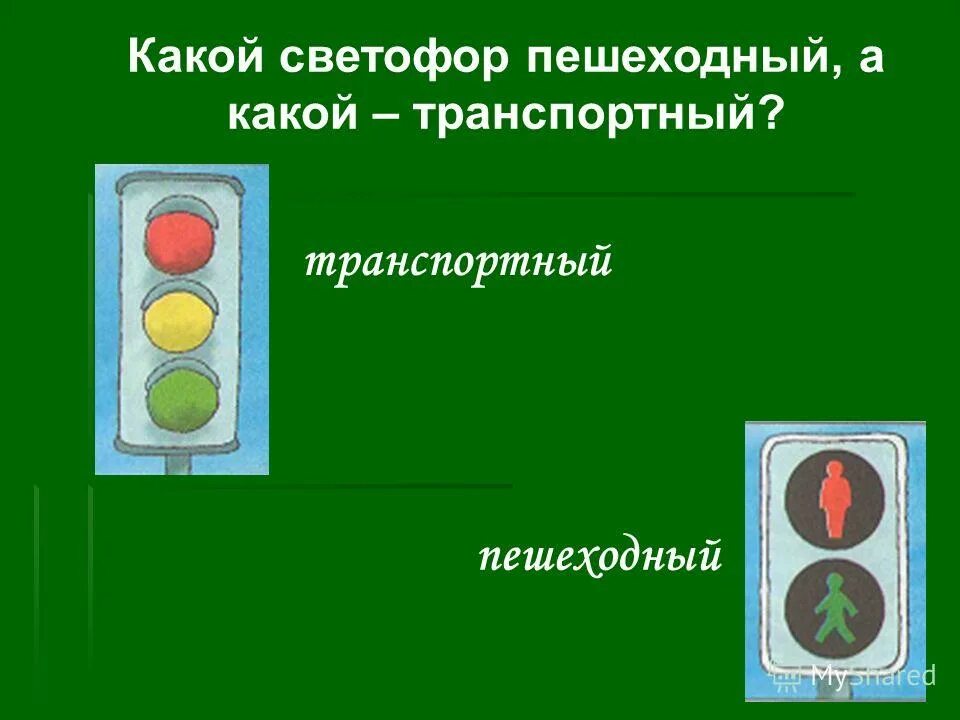 Какой светофор пешеходный, а какой – транспортный?

транспортный

пешеходный

MyShared